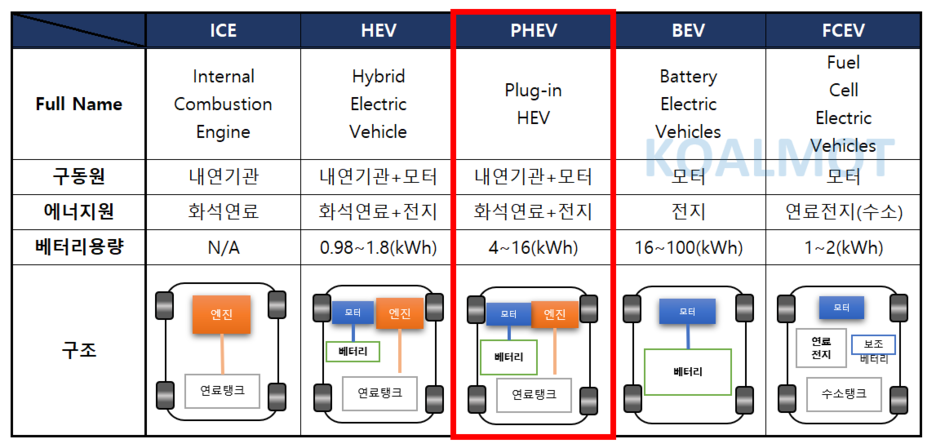 | | ICE | HEV | PHEV | BEV | FCEV |
|---|---|---|---|---|---|
| Full Name | Internal Combustion Engine | Hybrid Electric Vehicle | Plug-in HEV | Battery Electric Vehicles | Fuel Cell Electric Vehicles |
| 구동원 | 내연기관 | 내연기관+모터 | 내연기관+모터 | 모터 | 모터 |
| 에너지원 | 화석연료 | 화석연료+전지 | 화석연료+전지 | 전지 | 연료전지(수소) |
| 베터리용량 | N/A | 0.98~1.8(kWh) | 4~16(kWh) | 16~100(kWh) | 1~2(kWh) |
| 구조 | 엔진 연료탱크 | 모터 엔진 베터리 연료탱크 | 모터 엔진 베터리 연료탱크 | 모터 베터리 | 모터 연료 전지 보조 베터리 수소탱크 |

KOALMOT